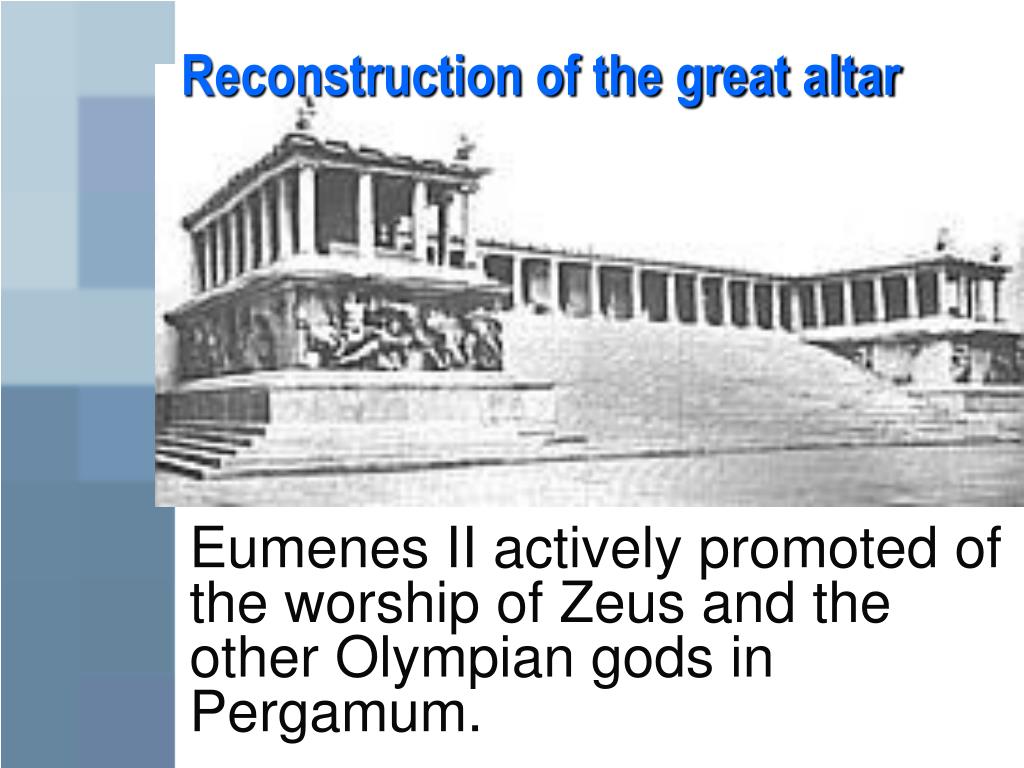 Reconstruction of the great altar

Eumenes II actively promoted of the worship of Zeus and the other Olympian gods in Pergamum.